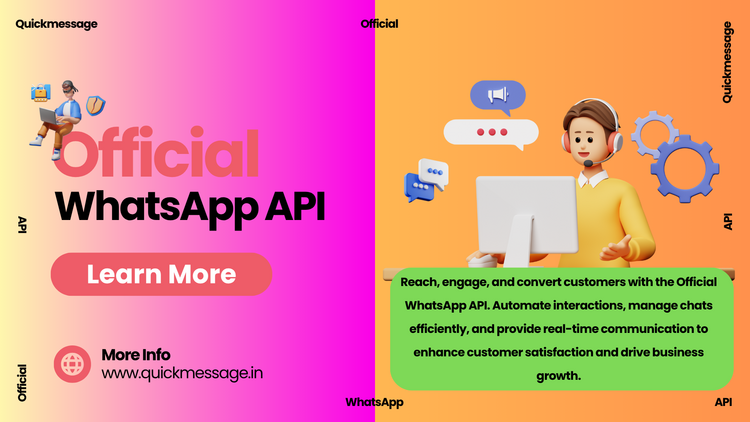 Quickmessage

Official

Quickmessage

Official

WhatsApp API

API

API

Learn More

Reach, engage, and convert customers with the Official WhatsApp API. Automate interactions, manage chats efficiently, and provide real-time communication to enhance customer satisfaction and drive business growth.

More Info
www.quickmessage.in

Official

WhatsApp

API